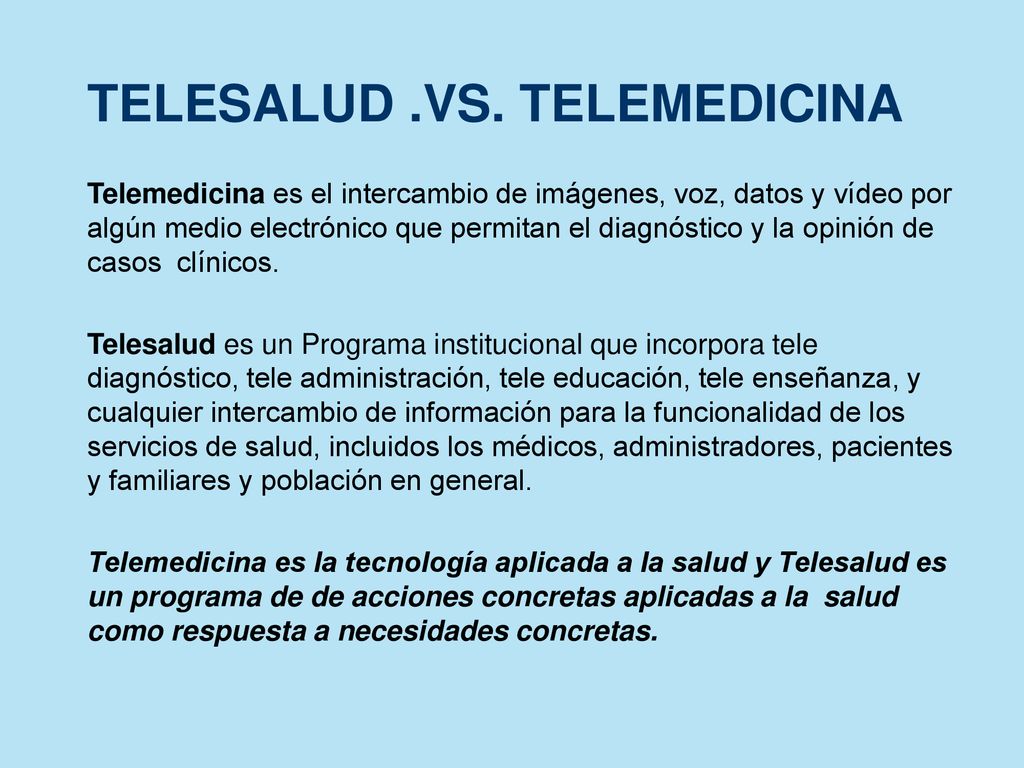 TELESALUD .VS. TELEMEDICINA

Telemedicina es el intercambio de imágenes, voz, datos y vídeo por algún medio electrónico que permitan el diagnóstico y la opinión de casos clínicos.

Telesalud es un Programa institucional que incorpora tele diagnóstico, tele administración, tele educación, tele enseñanza, y cualquier intercambio de información para la funcionalidad de los servicios de salud, incluidos los médicos, administradores, pacientes y familiares y población en general.

Telemedicina es la tecnología aplicada a la salud y Telesalud es un programa de de acciones concretas aplicadas a la salud como respuesta a necesidades concretas.